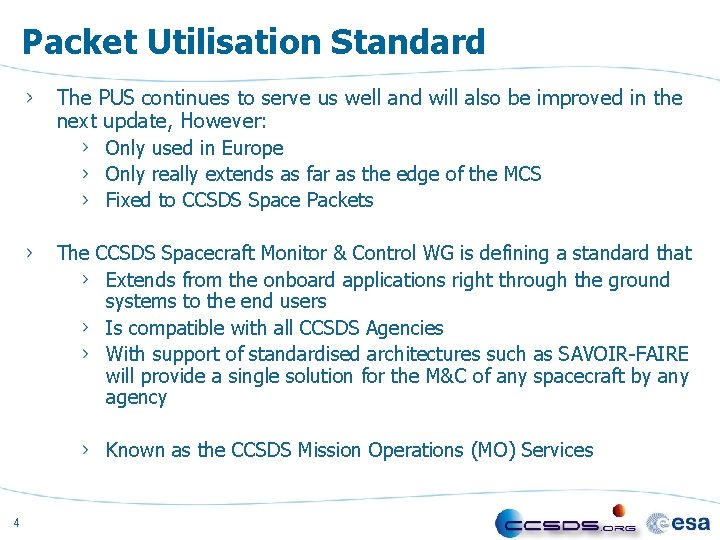 Packet Utilisation Standard

› The PUS continues to serve us well and will also be improved in the next update, However:

› Only used in Europe

› Only really extends as far as the edge of the MCS

› Fixed to CCSDS Space Packets

› The CCSDS Spacecraft Monitor & Control WG is defining a standard that

› Extends from the onboard applications right through the ground systems to the end users

› Is compatible with all CCSDS Agencies

› With support of standardised architectures such as SAVOIR-FAIRE will provide a single solution for the M&C of any spacecraft by any agency

› Known as the CCSDS Mission Operations (MO) Services

4

CCSDS.ORG esa